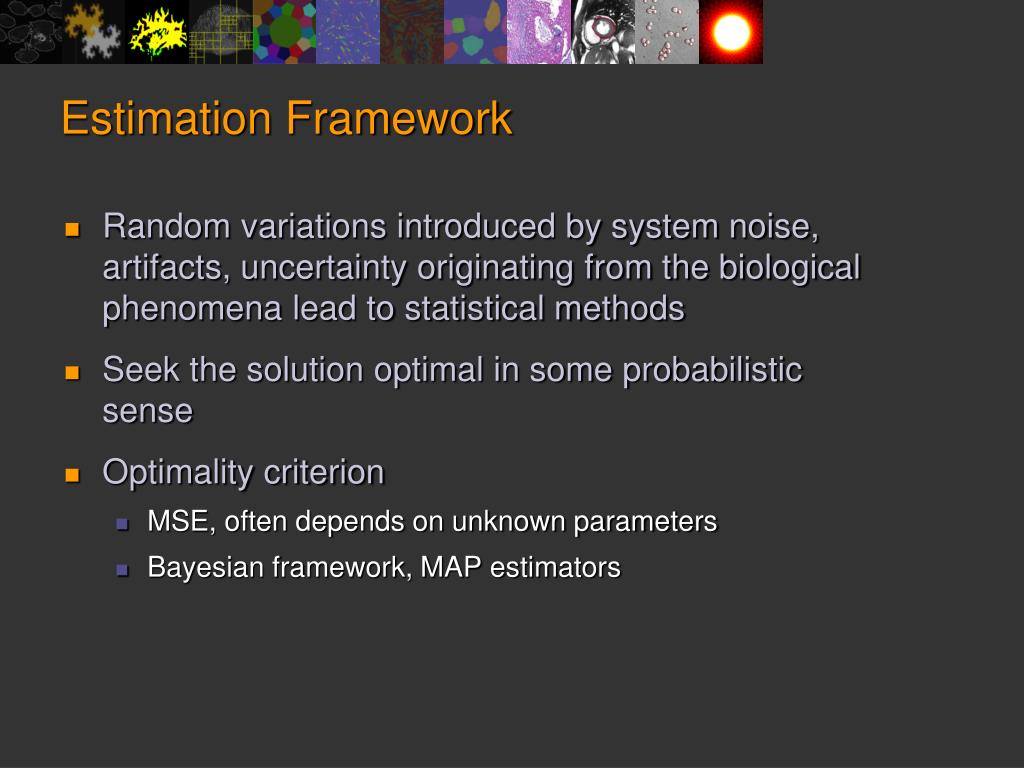 Estimation Framework

Random variations introduced by system noise, artifacts, uncertainty originating from the biological phenomena lead to statistical methods

Seek the solution optimal in some probabilistic sense

Optimality criterion

MSE, often depends on unknown parameters

Bayesian framework, MAP estimators